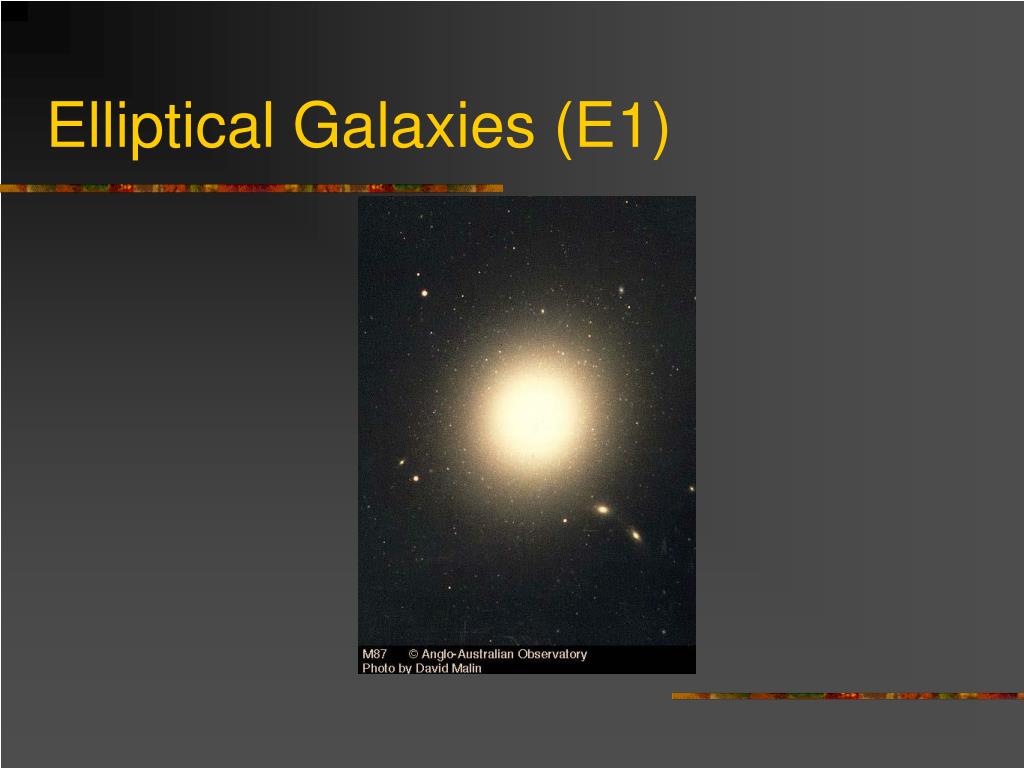 Elliptical Galaxies (E1)

M87 © Anglo-Australian Observatory
Photo by David Malin